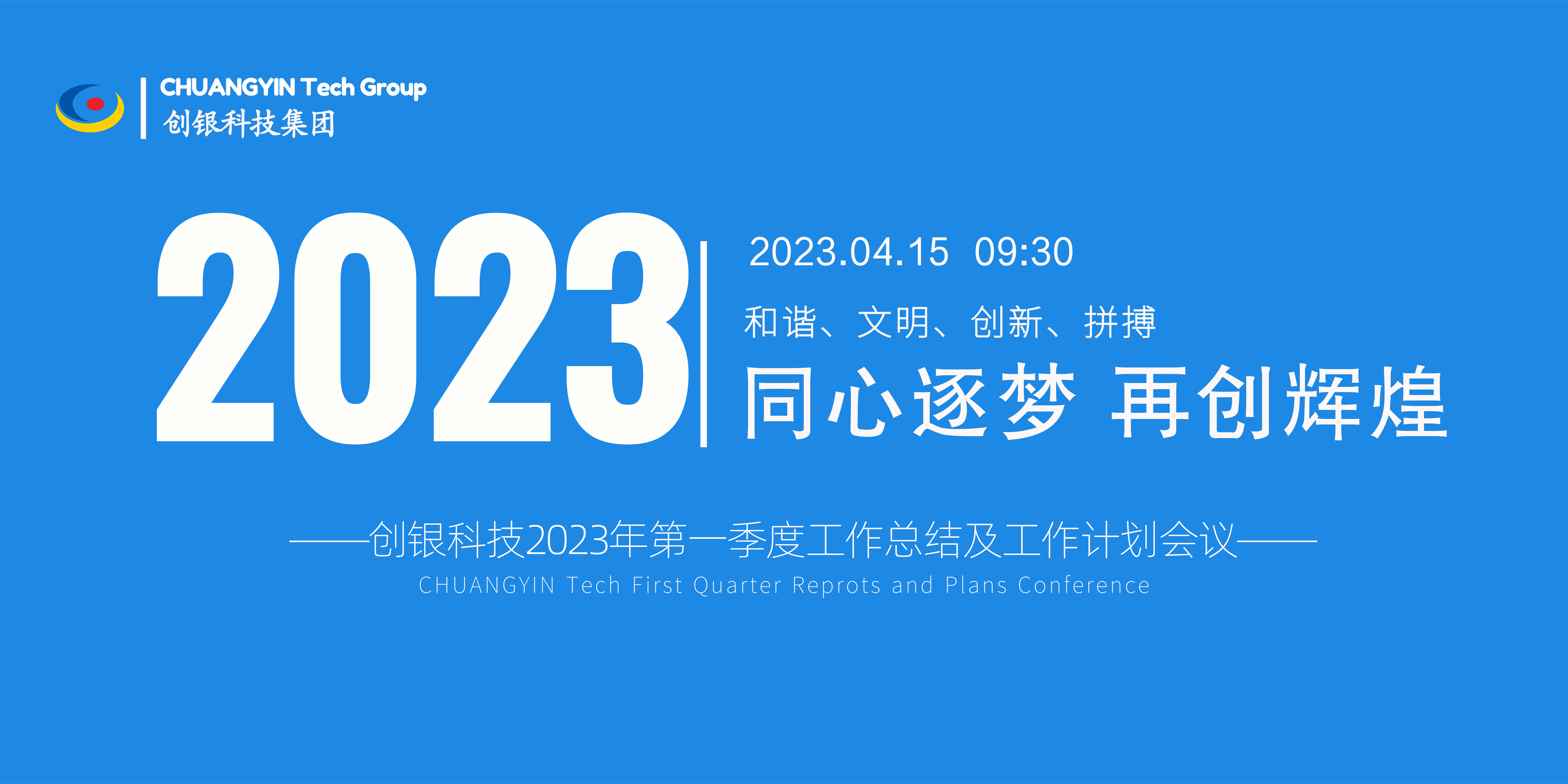 CHUANGYIN Tech Group
创银科技集团

2023

2023.04.15 09:30

和谐、文明、创新、拼搏

同心逐梦 再创辉煌

——创银科技2023年第一季度工作总结及工作计划会议——

CHUANGYIN Tech First Quarter Reprots and Plans Conference